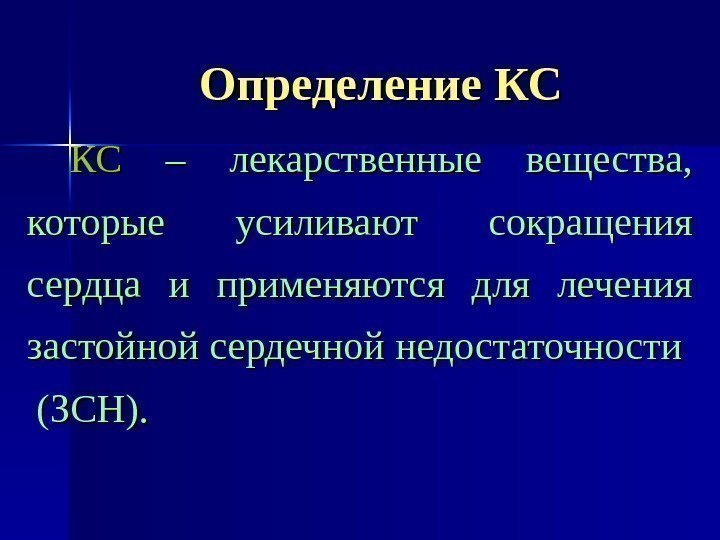 Определение КС

КС – лекарственные вещества, которые усиливают сокращения сердца и применяются для лечения застойной сердечной недостаточности (ЗСН).